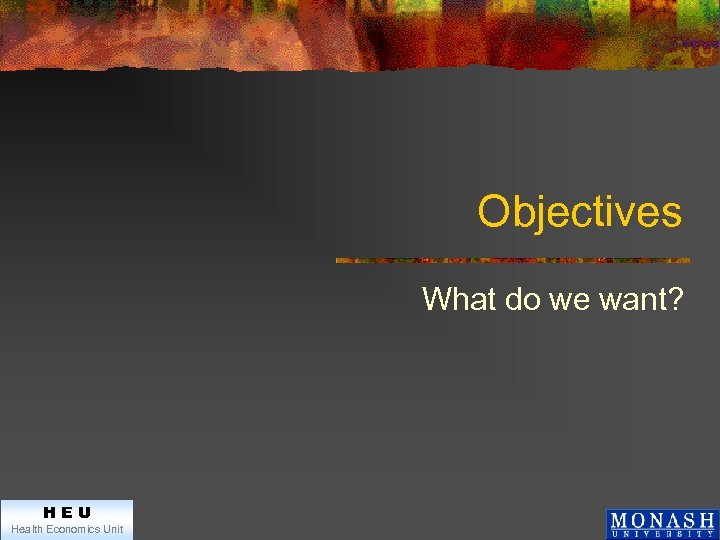 Objectives

What do we want?

HEU
Health Economics Unit

MONASH
UNIVERSITY